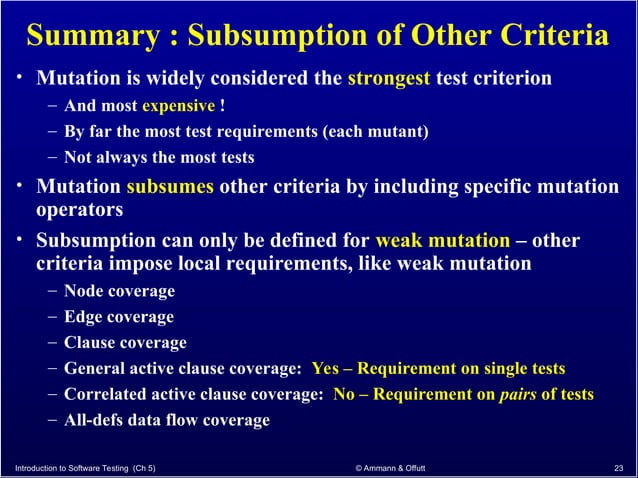 Summary : Subsumption of Other Criteria

• Mutation is widely considered the strongest test criterion
  – And most expensive !
  – By far the most test requirements (each mutant)
  – Not always the most tests

• Mutation subsumes other criteria by including specific mutation operators

• Subsumption can only be defined for weak mutation – other criteria impose local requirements, like weak mutation
  – Node coverage
  – Edge coverage
  – Clause coverage
  – General active clause coverage: Yes – Requirement on single tests
  – Correlated active clause coverage: No – Requirement on pairs of tests
  – All-defs data flow coverage

Introduction to Software Testing (Ch 5)
© Ammann & Offutt
23